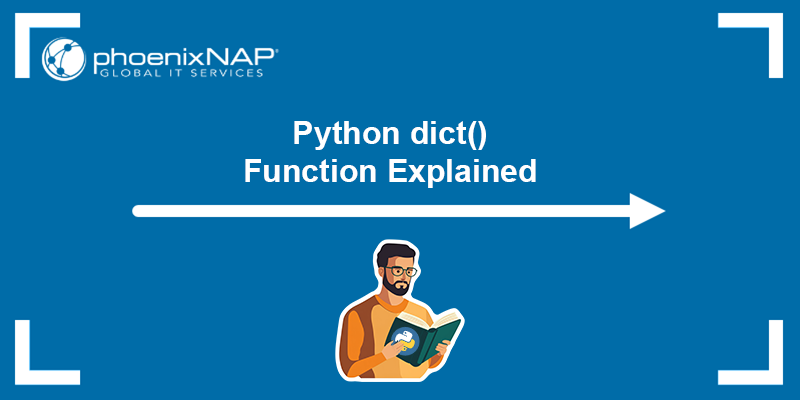 phoenixNAP®
GLOBAL IT SERVICES

Python dict()
Function Explained